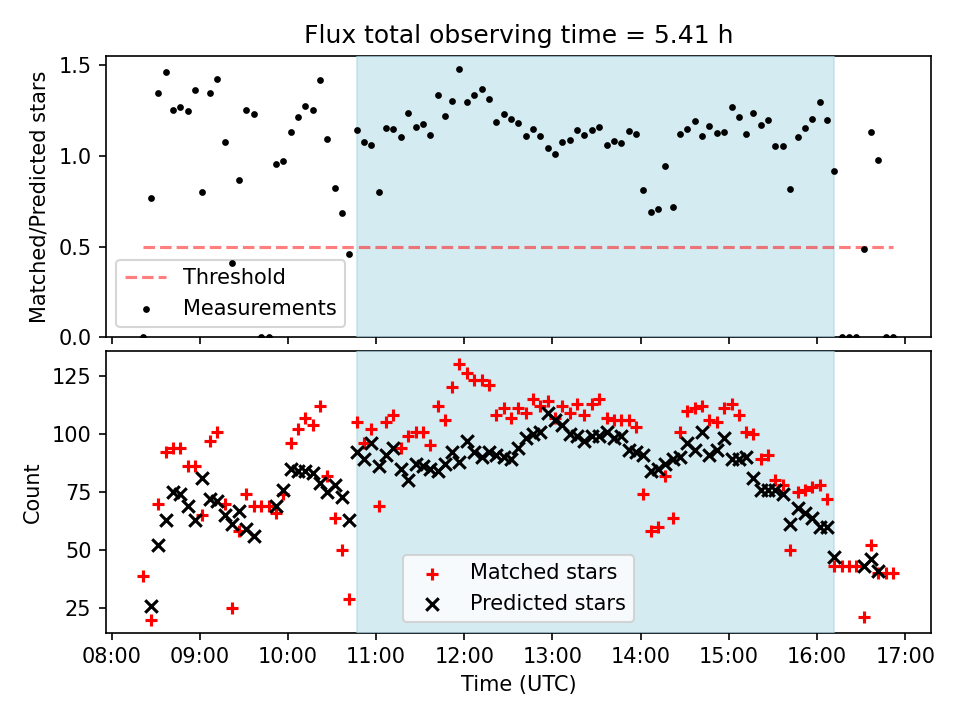 Flux total observing time = 5.41 h

Matched/Predicted stars

1.5
1.0
0.5
0.0

Threshold
Measurements

Count

125
100
75
50
25

Matched stars
Predicted stars

08:00
09:00
10:00
11:00
12:00
13:00
14:00
15:00
16:00
17:00

Time (UTC)